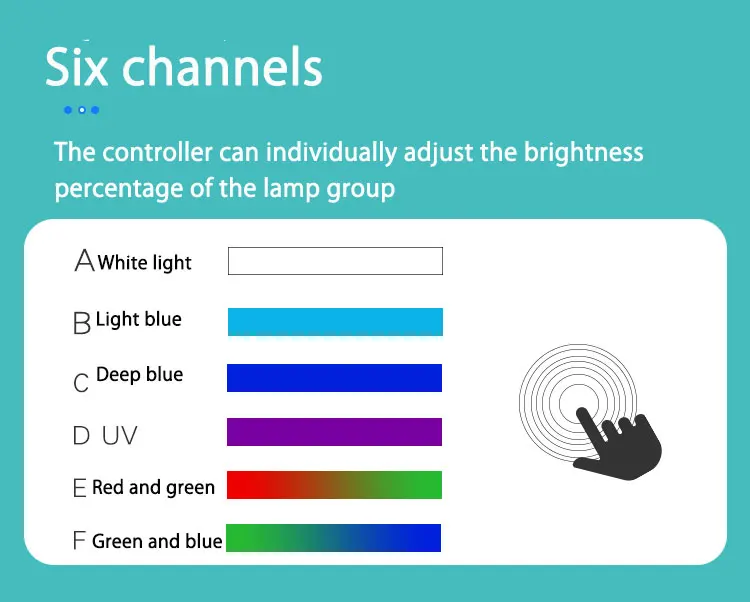 Six channels

The controller can individually adjust the brightness percentage of the lamp group

A White light

B Light blue

C Deep blue

D UV

E Red and green

F Green and blue